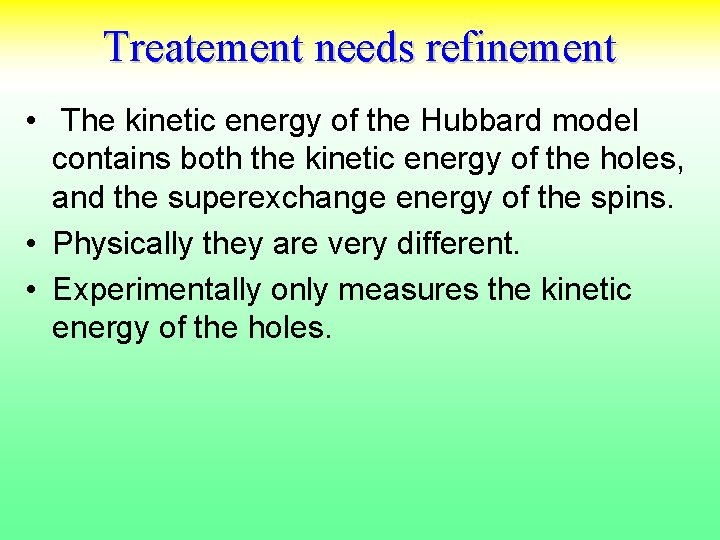 Treatement needs refinement

• The kinetic energy of the Hubbard model contains both the kinetic energy of the holes, and the superexchange energy of the spins.

• Physically they are very different.

• Experimentally only measures the kinetic energy of the holes.